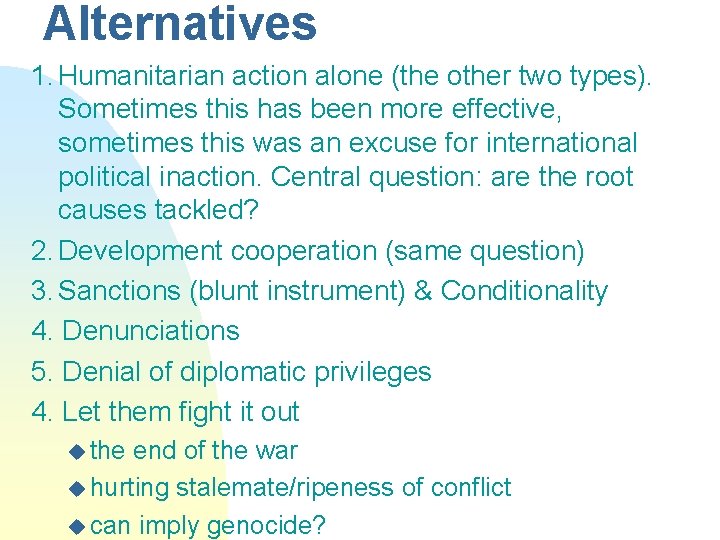 Alternatives

1. Humanitarian action alone (the other two types). Sometimes this has been more effective, sometimes this was an excuse for international political inaction. Central question: are the root causes tackled?

2. Development cooperation (same question)

3. Sanctions (blunt instrument) & Conditionality

4. Denunciations

5. Denial of diplomatic privileges

4. Let them fight it out

◆ the end of the war

◆ hurting stalemate/ripeness of conflict

◆ can imply genocide?